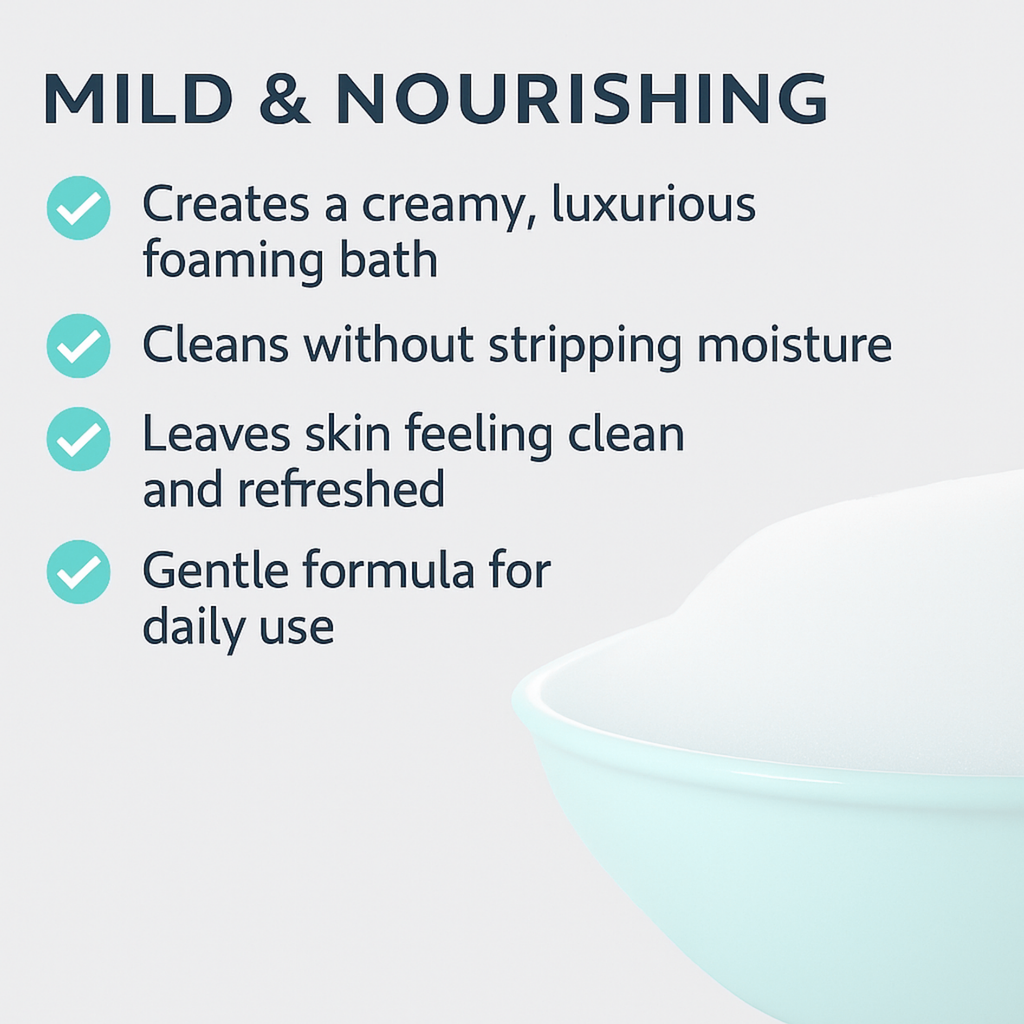 MILD & NOURISHING

Creates a creamy, luxurious foaming bath

Cleans without stripping moisture

Leaves skin feeling clean and refreshed

Gentle formula for daily use